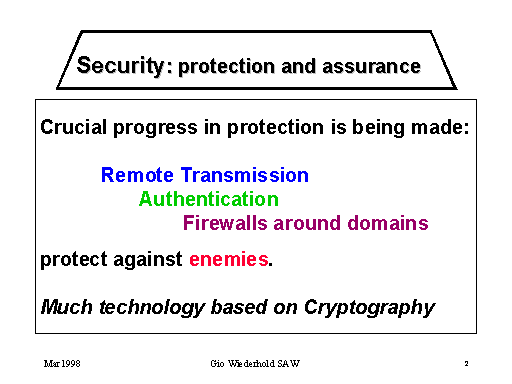 Security: protection and assurance

Crucial progress in protection is being made:

Remote Transmission
Authentication
Firewalls around domains

protect against enemies.

Much technology based on Cryptography

Mar 1998

Gio Wiederhold SAW

2